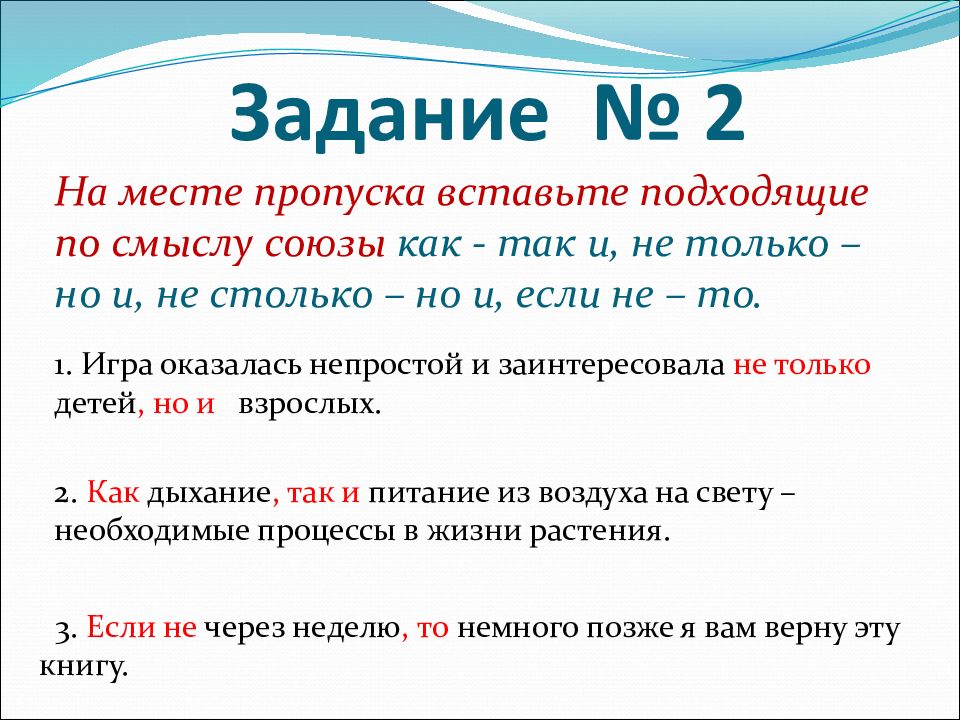 Задание № 2

На месте пропуска вставьте подходящие по смыслу союзы как - так и, не только – но и, не столько – но и, если не – то.

1. Игра оказалась непростой и заинтересовала не только детей, но и взрослых.

2. Как дыхание, так и питание из воздуха на свету – необходимые процессы в жизни растения.

3. Если не через неделю, то немного позже я вам верну эту книгу.